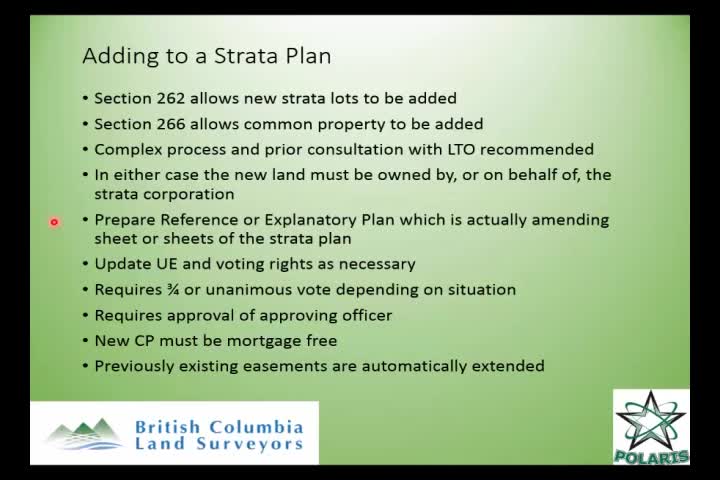 Adding to a Strata Plan

• Section 262 allows new strata lots to be added
• Section 266 allows common property to be added
• Complex process and prior consultation with LTO recommended
• In either case the new land must be owned by, or on behalf of, the strata corporation
• Prepare Reference or Explanatory Plan which is actually amending sheet or sheets of the strata plan
• Update UE and voting rights as necessary
• Requires ¾ or unanimous vote depending on situation
• Requires approval of approving officer
• New CP must be mortgage free
• Previously existing easements are automatically extended

British Columbia Land Surveyors

POLARIS